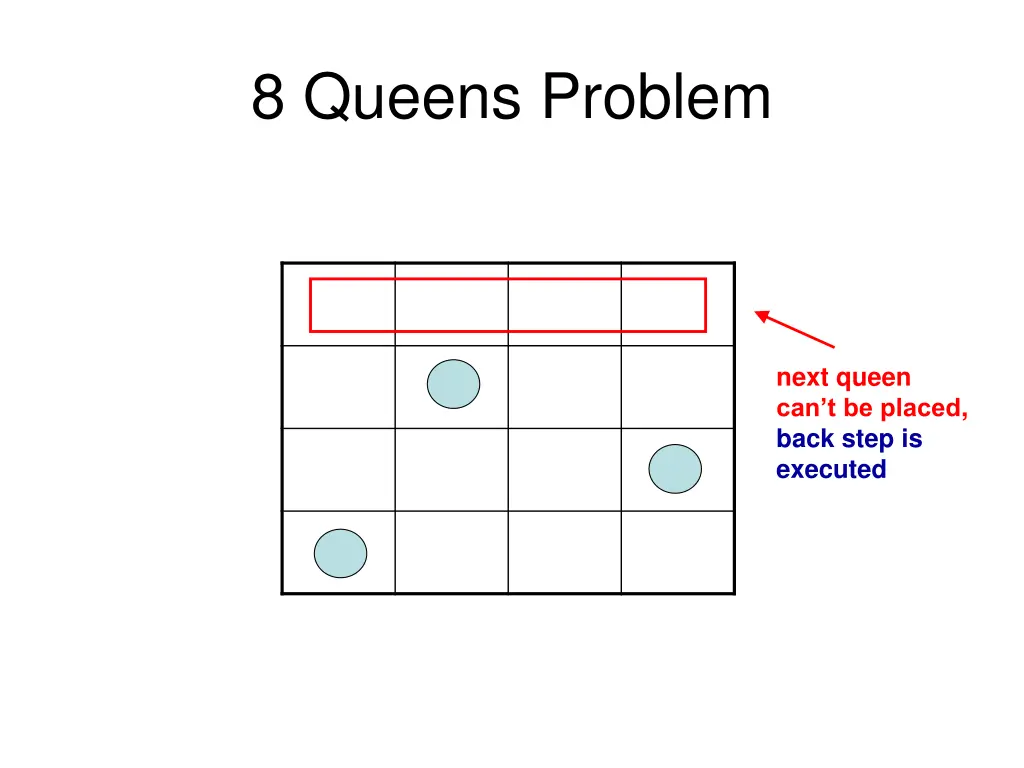 8 Queens Problem

next queen can’t be placed, back step is executed